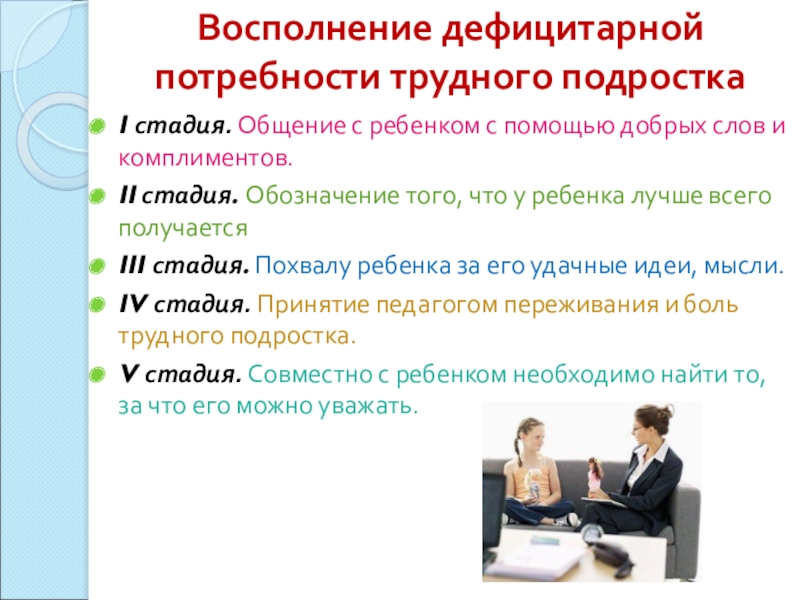 Восполнение дефицитарной потребности трудного подростка

I стадия. Общение с ребенком с помощью добрых слов и комплиментов.

II стадия. Обозначение того, что у ребенка лучше всего получается

III стадия. Похвалу ребенка за его удачные идеи, мысли.

IV стадия. Принятие педагогом переживания и боль трудного подростка.

V стадия. Совместно с ребенком необходимо найти то, за что его можно уважать.